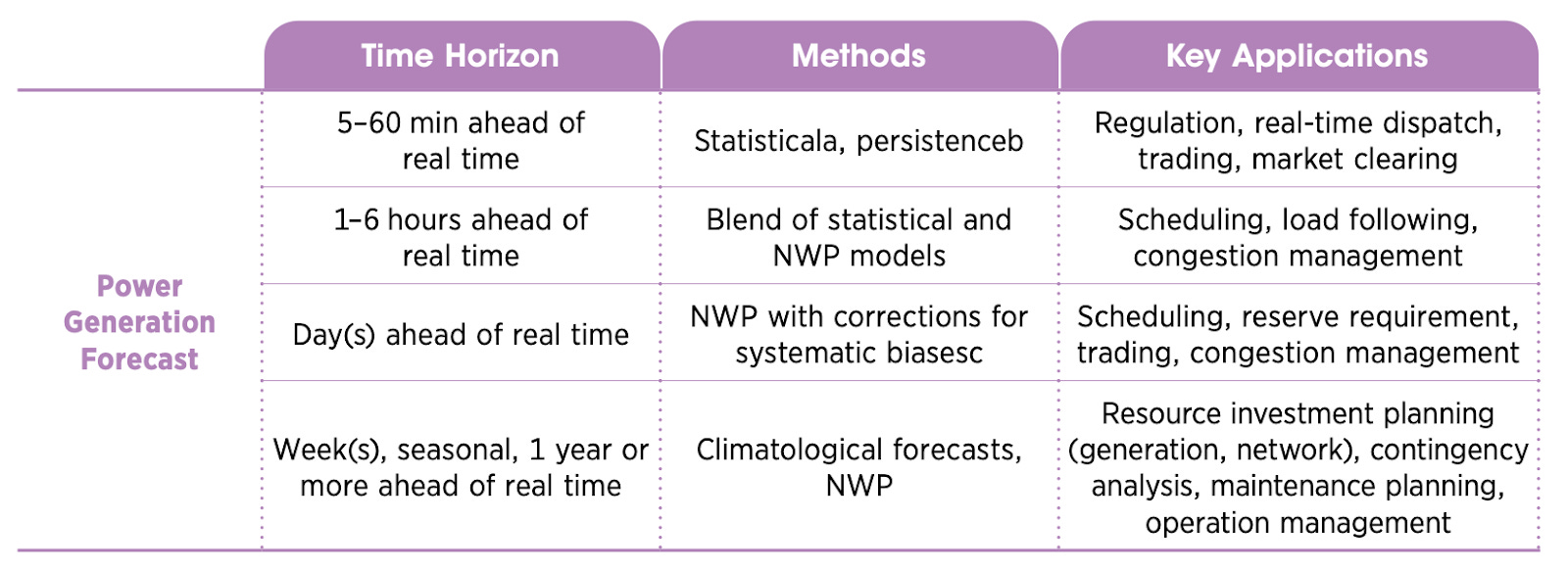 | | Time Horizon | Methods | Key Applications |
|---|---|---|---|
| Power Generation Forecast | 5–60 min ahead of real time | Statisticala, persistenceb | Regulation, real-time dispatch, trading, market clearing |
| | 1–6 hours ahead of real time | Blend of statistical and NWP models | Scheduling, load following, congestion management |
| | Day(s) ahead of real time | NWP with corrections for systematic biasesc | Scheduling, reserve requirement, trading, congestion management |
| | Week(s), seasonal, 1 year or more ahead of real time | Climatological forecasts, NWP | Resource investment planning (generation, network), contingency analysis, maintenance planning, operation management |